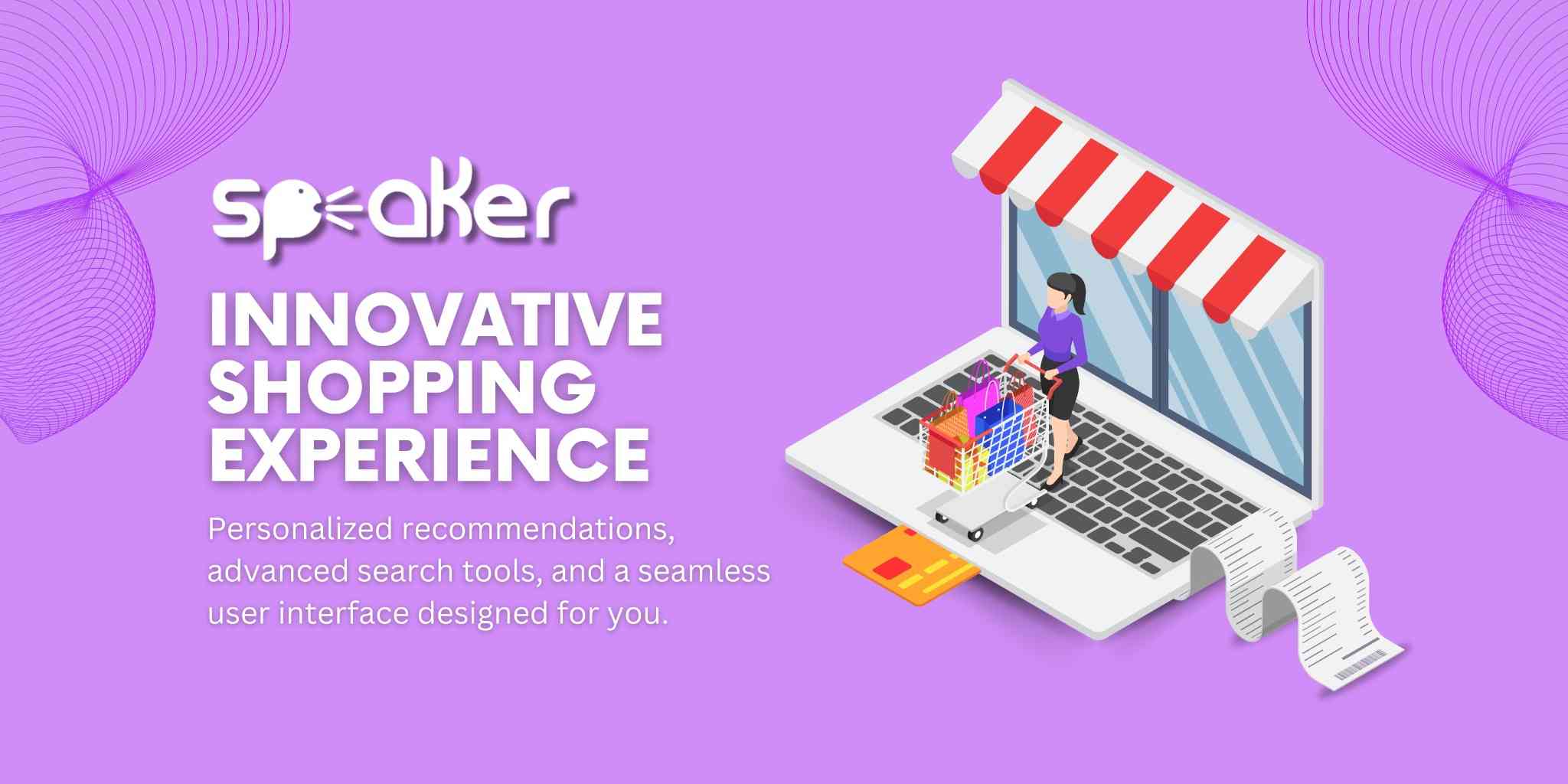 speaker

INNOVATIVE SHOPPING EXPERIENCE

Personalized recommendations, advanced search tools, and a seamless user interface designed for you.